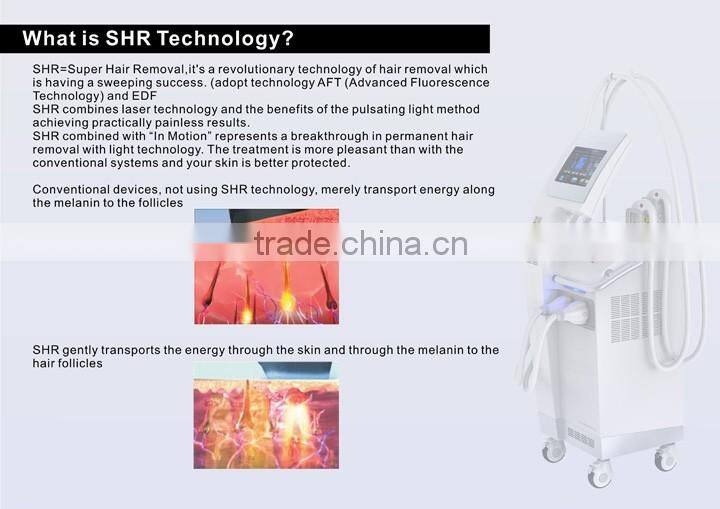 What is SHR Technology?

SHR=Super Hair Removal,it's a revolutionary technology of hair removal which is having a sweeping success. (adopt technology AFT (Advanced Fluorescence Technology) and EDF
SHR combines laser technology and the benefits of the pulsating light method achieving practically painless results.
SHR combined with "In Motion" represents a breakthrough in permanent hair removal with light technology. The treatment is more pleasant than with the conventional systems and your skin is better protected.

Conventional devices, not using SHR technology, merely transport energy along the melanin to the follicles

trade.china.cn

SHR gently transports the energy through the skin and through the melanin to the hair follicles